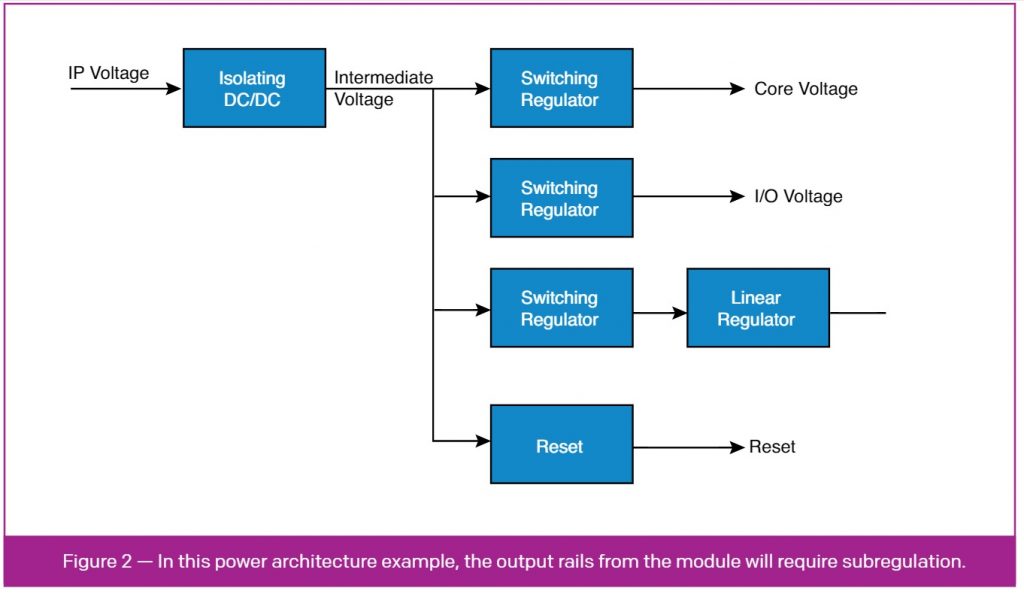 IP Voltage

Isolating DC/DC

Intermediate Voltage

Switching Regulator

Core Voltage

Switching Regulator

I/O Voltage

Switching Regulator

Linear Regulator

Reset

Reset

Figure 2 — In this power architecture example, the output rails from the module will require subregulation.